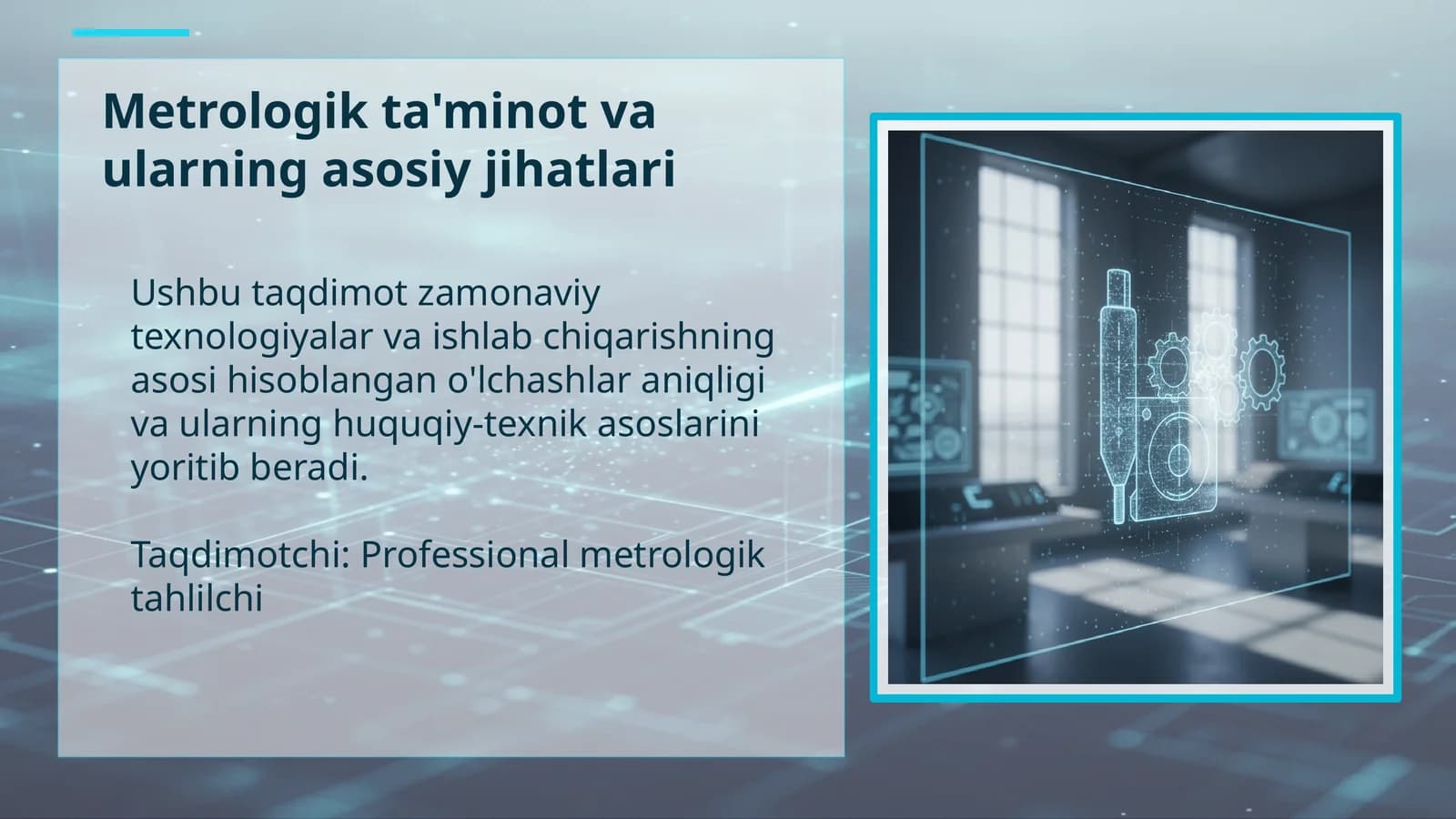 Metrologik ta'minot va ularning asosiy jihatlari

Ushbu taqdimot zamonaviy texnologiyalar va ishlab chiqarishning asosi hisoblangan o'lchashlar aniqligi va ularning huquqiy-texnik asoslarini yoritib beradi.

Taqdimotchi: Professional metrologik tahlilchi